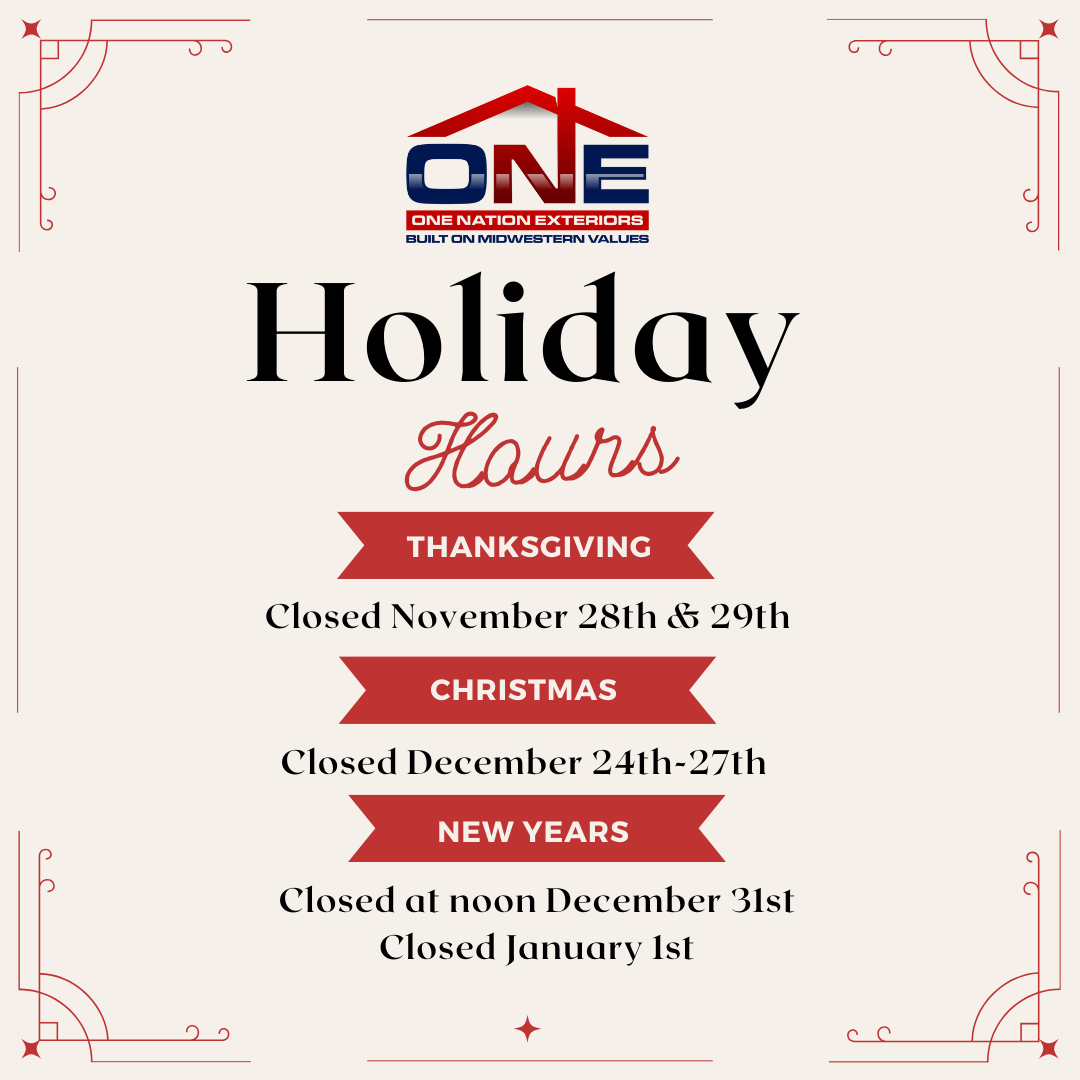 ONE
ONE NATION EXTERIORS
BUILT ON MIDWESTERN VALUES

Holiday
Hours

THANKSGIVING
Closed November 28th & 29th

CHRISTMAS
Closed December 24th-27th

NEW YEARS
Closed at noon December 31st
Closed January 1st